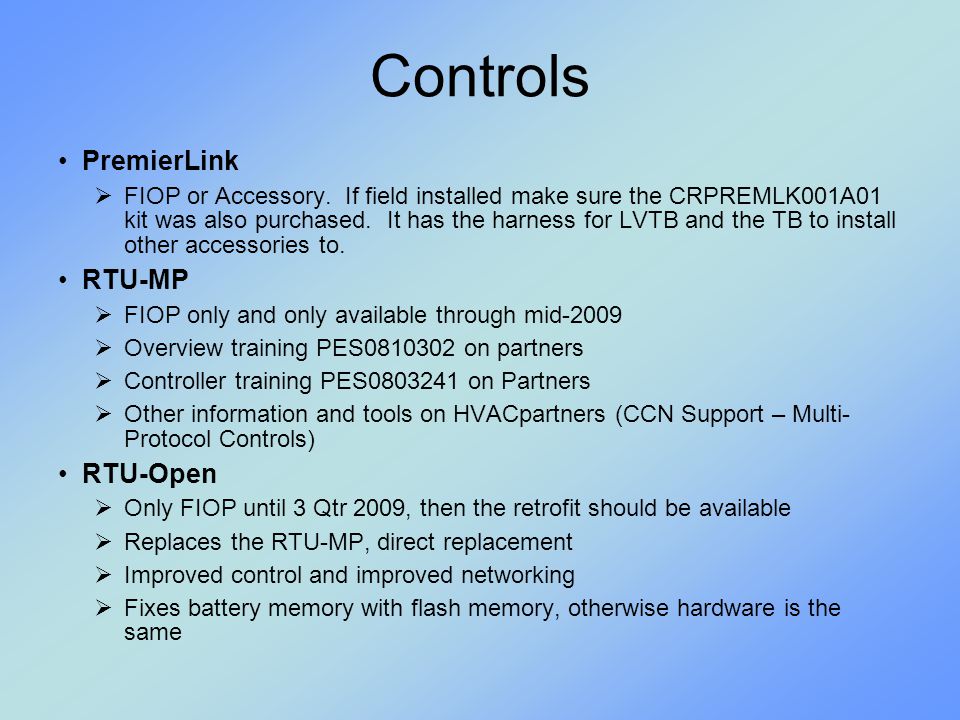 Controls

• PremierLink
  ➢ FIOP or Accessory. If field installed make sure the CRPREMLK001A01 kit was also purchased. It has the harness for LVTB and the TB to install other accessories to.
• RTU-MP
  ➢ FIOP only and only available through mid-2009
  ➢ Overview training PES0810302 on partners
  ➢ Controller training PES0803241 on Partners
  ➢ Other information and tools on HVACpartners (CCN Support – Multi-Protocol Controls)
• RTU-Open
  ➢ Only FIOP until 3 Qtr 2009, then the retrofit should be available
  ➢ Replaces the RTU-MP, direct replacement
  ➢ Improved control and improved networking
  ➢ Fixes battery memory with flash memory, otherwise hardware is the same